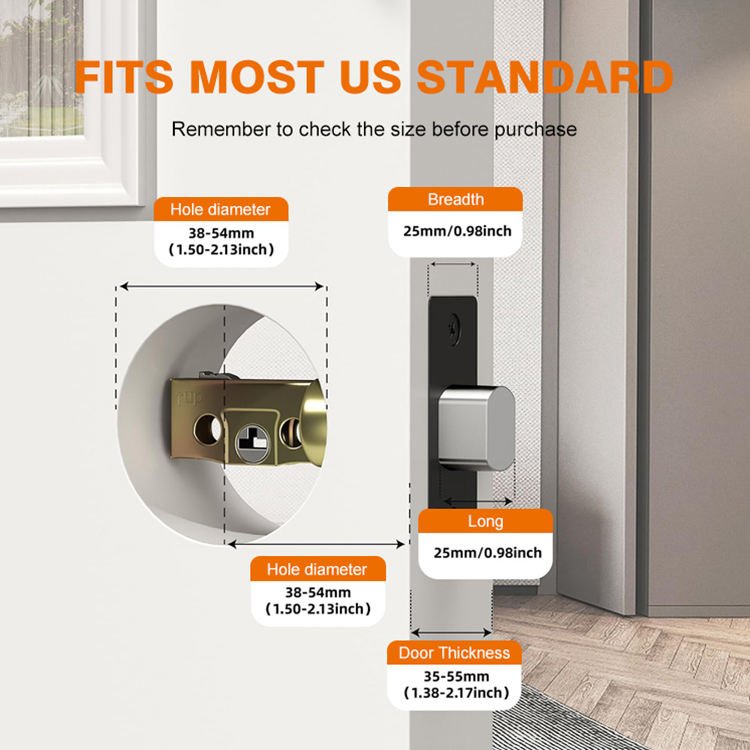 FITS MOST US STANDARD

Remember to check the size before purchase

Hole diameter
38-54mm
(1.50-2.13inch)

Breadth
25mm/0.98inch

Long
25mm/0.98inch

Hole diameter
38-54mm
(1.50-2.13inch)

Door Thickness
35-55mm
(1.38-2.17inch)